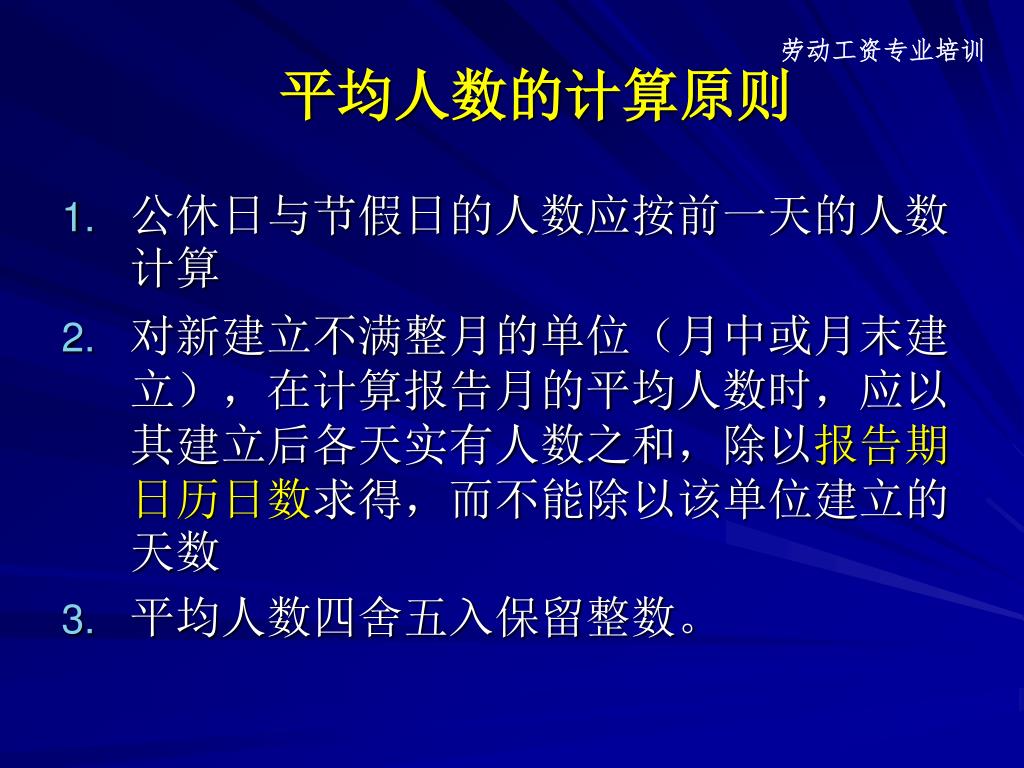 劳动工资专业培训

平均人数的计算原则

1. 公休日与节假日的人数应按前一天的人数计算

2. 对新建立不满整月的单位（月中或月末建立），在计算报告月的平均人数时，应以其建立后各天实有人数之和，除以报告期日历日数求得，而不能除以该单位建立的天数

3. 平均人数四舍五入保留整数。